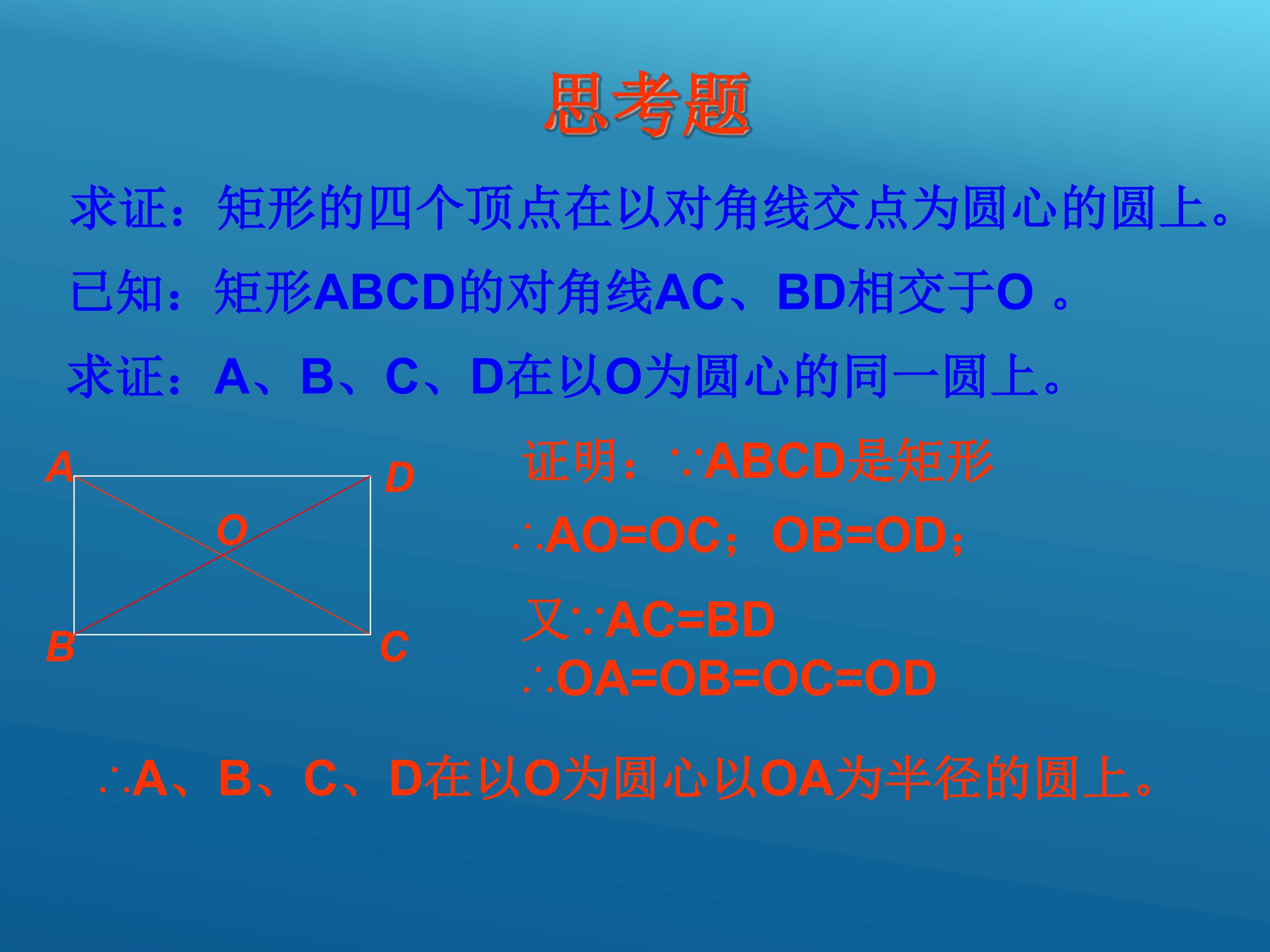 思考题

求证：矩形的四个顶点在以对角线交点为圆心的圆上。

已知：矩形ABCD的对角线AC、BD相交于O。

求证：A、B、C、D在以O为圆心的同一圆上。

A
D
O
B
C

证明：∵ABCD是矩形

∴AO=OC；OB=OD；

又∵AC=BD
∴OA=OB=OC=OD

∴A、B、C、D在以O为圆心以OA为半径的圆上。